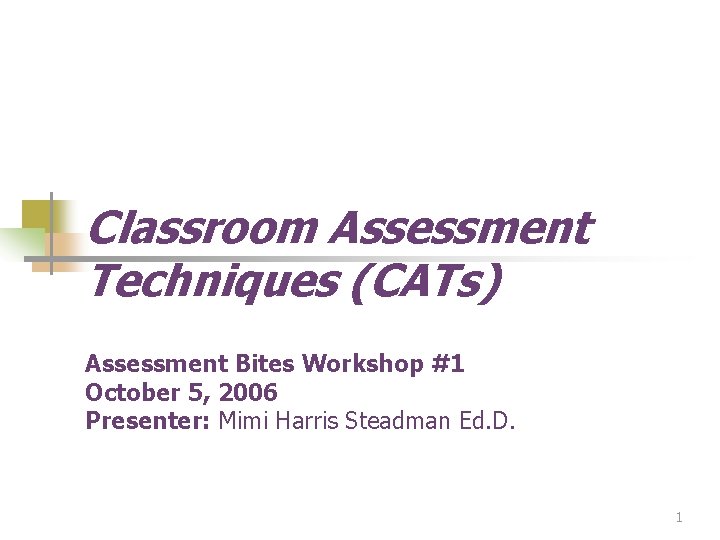 Classroom Assessment Techniques (CATs)

Assessment Bites Workshop #1
October 5, 2006
Presenter: Mimi Harris Steadman Ed.D.

1